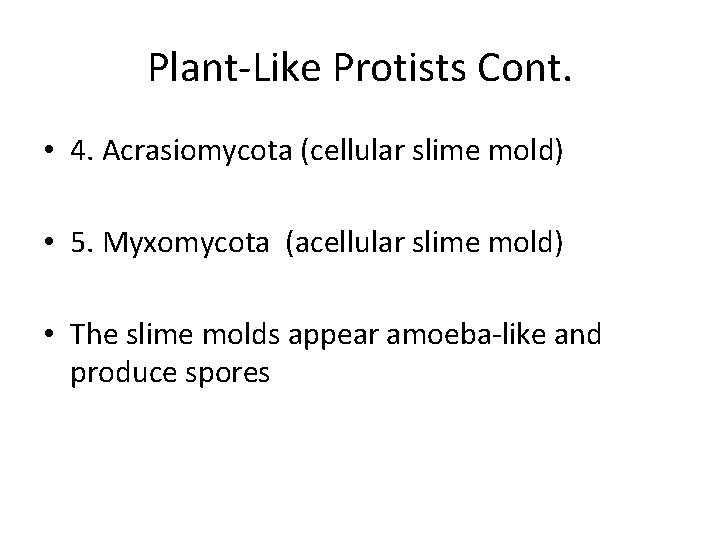 Plant-Like Protists Cont.

• 4. Acrasiomycota (cellular slime mold)

• 5. Myxomycota (acellular slime mold)

• The slime molds appear amoeba-like and produce spores